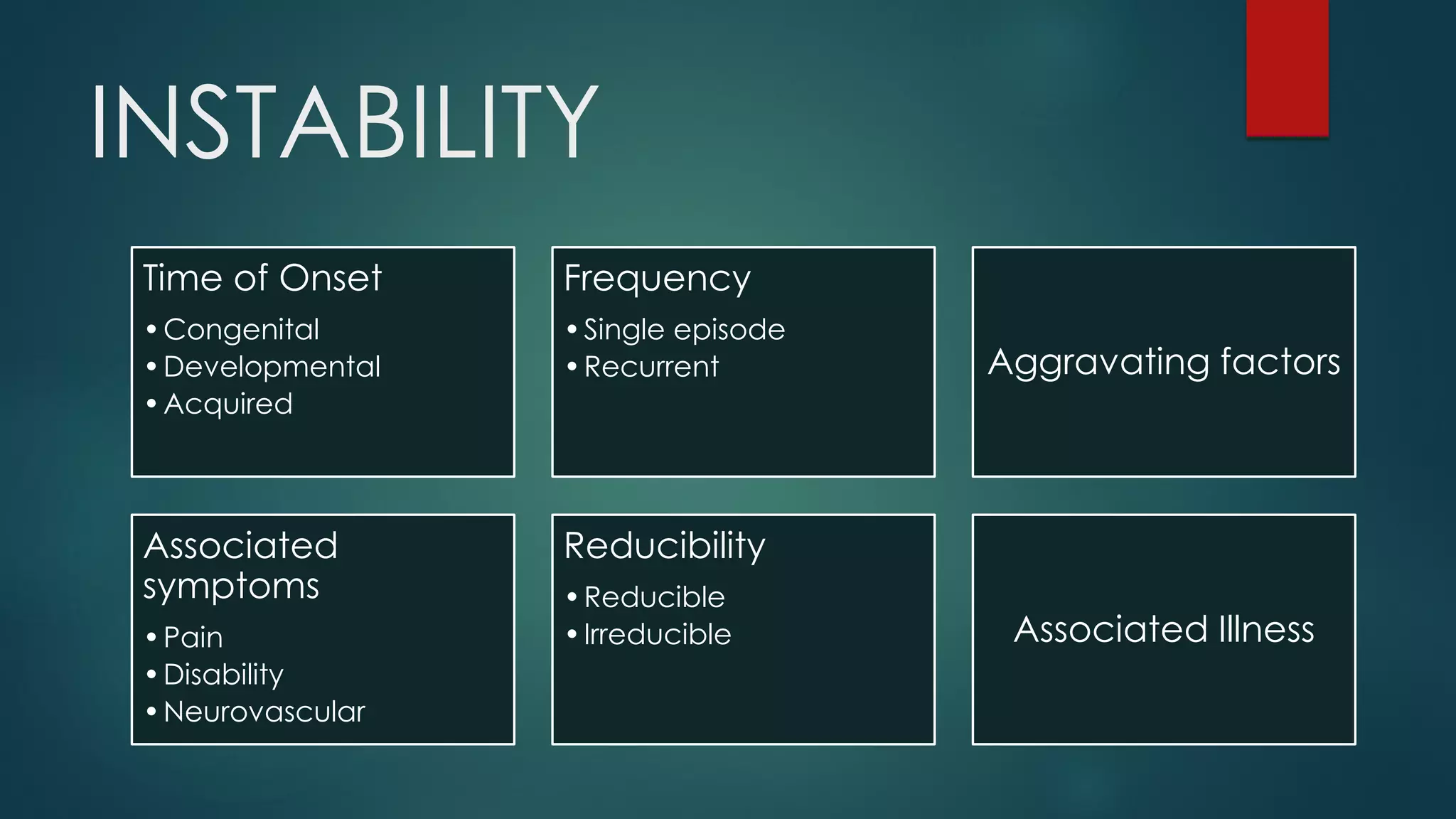 INSTABILITY

Time of Onset
• Congenital
• Developmental
• Acquired

Frequency
• Single episode
• Recurrent

Aggravating factors

Associated symptoms
• Pain
• Disability
• Neurovascular

Reducibility
• Reducible
• Irreducible

Associated Illness